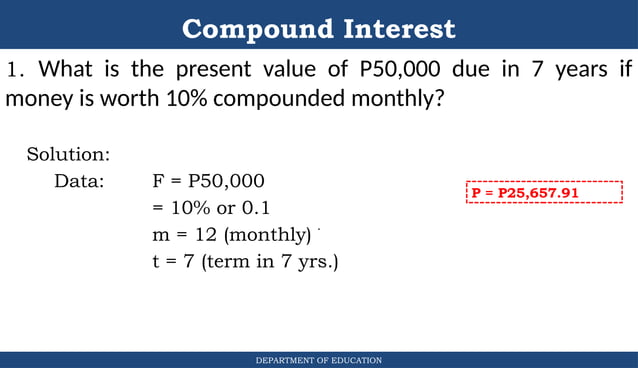 Compound Interest

1. What is the present value of P50,000 due in 7 years if money is worth 10% compounded monthly?

Solution:

Data: F = P50,000

= 10% or 0.1

m = 12 (monthly)

t = 7 (term in 7 yrs.)

P = P25,657.91

DEPARTMENT OF EDUCATION